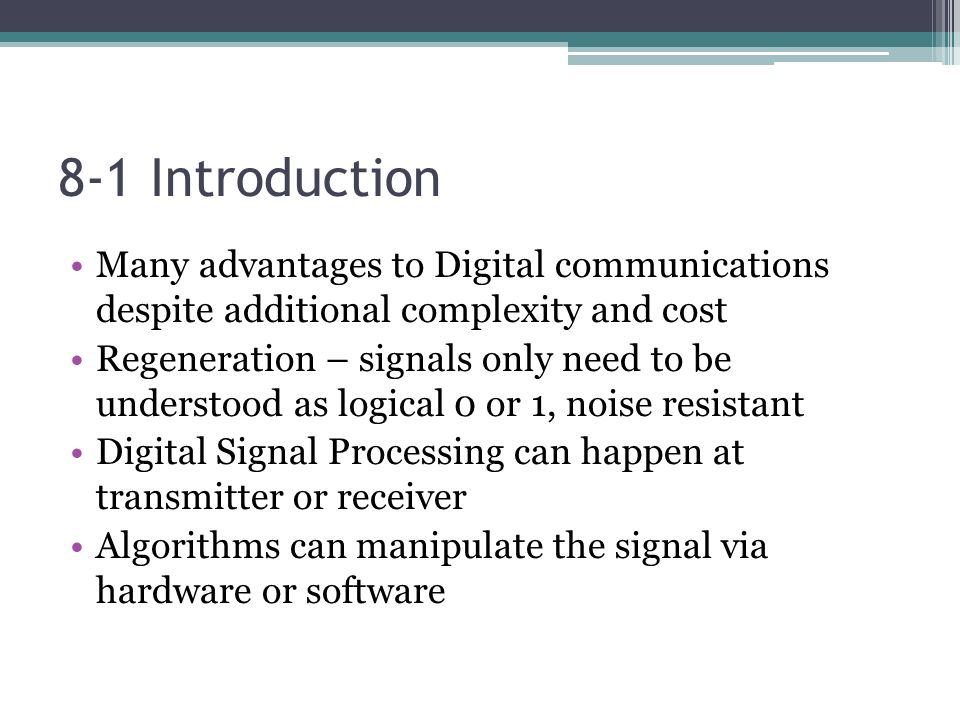 8-1 Introduction

• Many advantages to Digital communications despite additional complexity and cost
• Regeneration – signals only need to be understood as logical 0 or 1, noise resistant
• Digital Signal Processing can happen at transmitter or receiver
• Algorithms can manipulate the signal via hardware or software